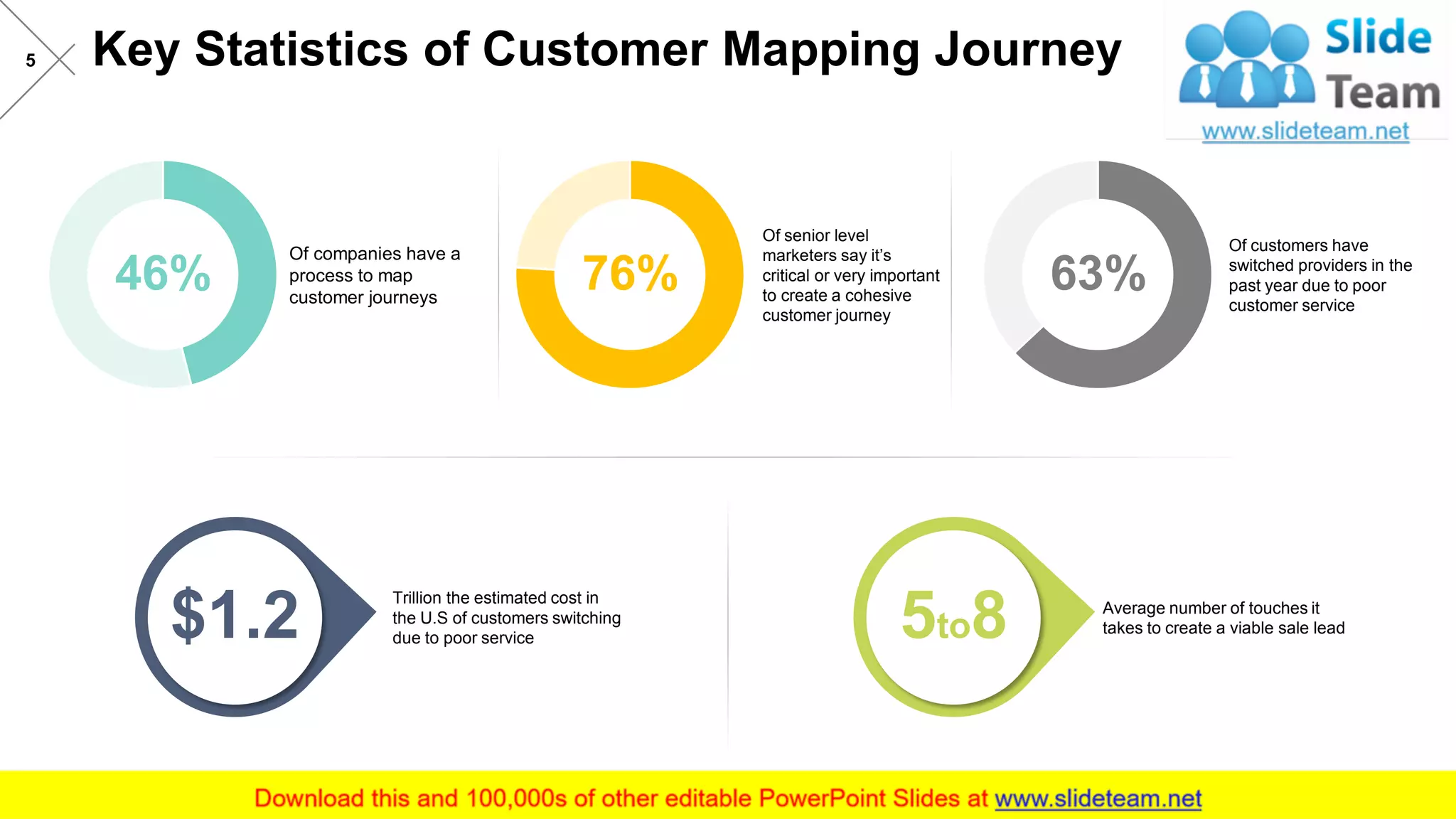 5

Key Statistics of Customer Mapping Journey

Slide Team
www.slideteam.net

46%
Of companies have a process to map customer journeys

76%
Of senior level marketers say it's critical or very important to create a cohesive customer journey

63%
Of customers have switched providers in the past year due to poor customer service

$1.2
Trillion the estimated cost in the U.S of customers switching due to poor service

5to8
Average number of touches it takes to create a viable sale lead

Download this and 100,000s of other editable PowerPoint Slides at www.slideteam.net